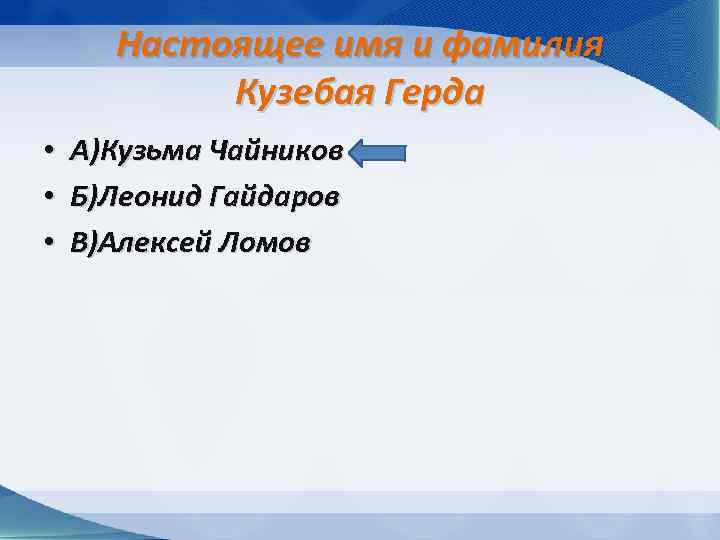 Настоящее имя и фамилия Кузебая Герда

• А)Кузьма Чайников
• Б)Леонид Гайдаров
• В)Алексей Ломов